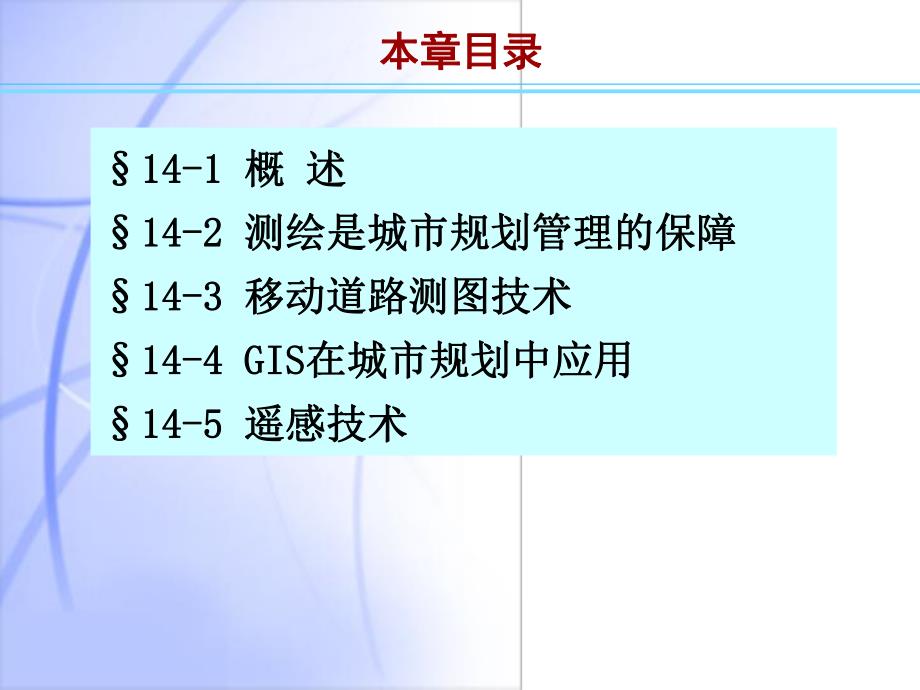 本章目录

§14-1 概 述

§14-2 测绘是城市规划管理的保障

§14-3 移动道路测图技术

§14-4 GIS在城市规划中应用

§14-5 遥感技术